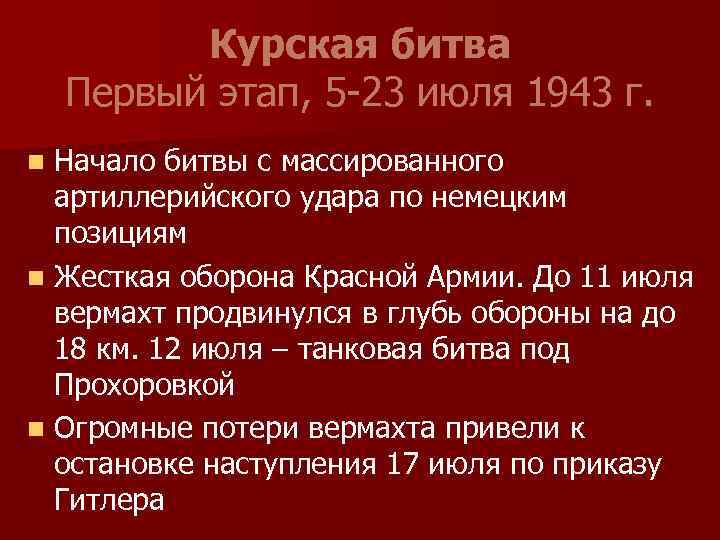 Курская битва
Первый этап, 5-23 июля 1943 г.

Начало битвы с массированного артиллерийского удара по немецким позициям

Жесткая оборона Красной Армии. До 11 июля вермахт продвинулся в глубь обороны на до 18 км. 12 июля – танковая битва под Прохоровкой

Огромные потери вермахта привели к остановке наступления 17 июля по приказу Гитлера